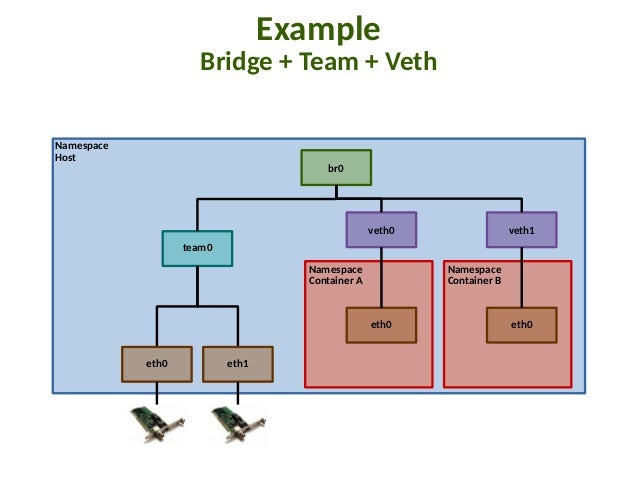 Example
Bridge + Team + Veth

Namespace
Host

br0

team0

veth0

veth1

Namespace
Container A

Namespace
Container B

eth0

eth0

eth0

eth1